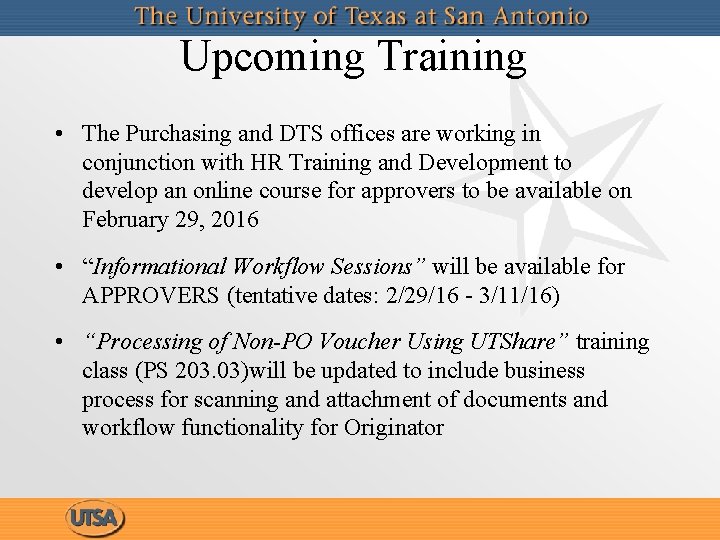 The University of Texas at San Antonio

Upcoming Training

• The Purchasing and DTS offices are working in conjunction with HR Training and Development to develop an online course for approvers to be available on February 29, 2016

• "Informational Workflow Sessions" will be available for APPROVERS (tentative dates: 2/29/16 - 3/11/16)

• "Processing of Non-PO Voucher Using UTShare" training class (PS 203.03)will be updated to include business process for scanning and attachment of documents and workflow functionality for Originator

UTSA